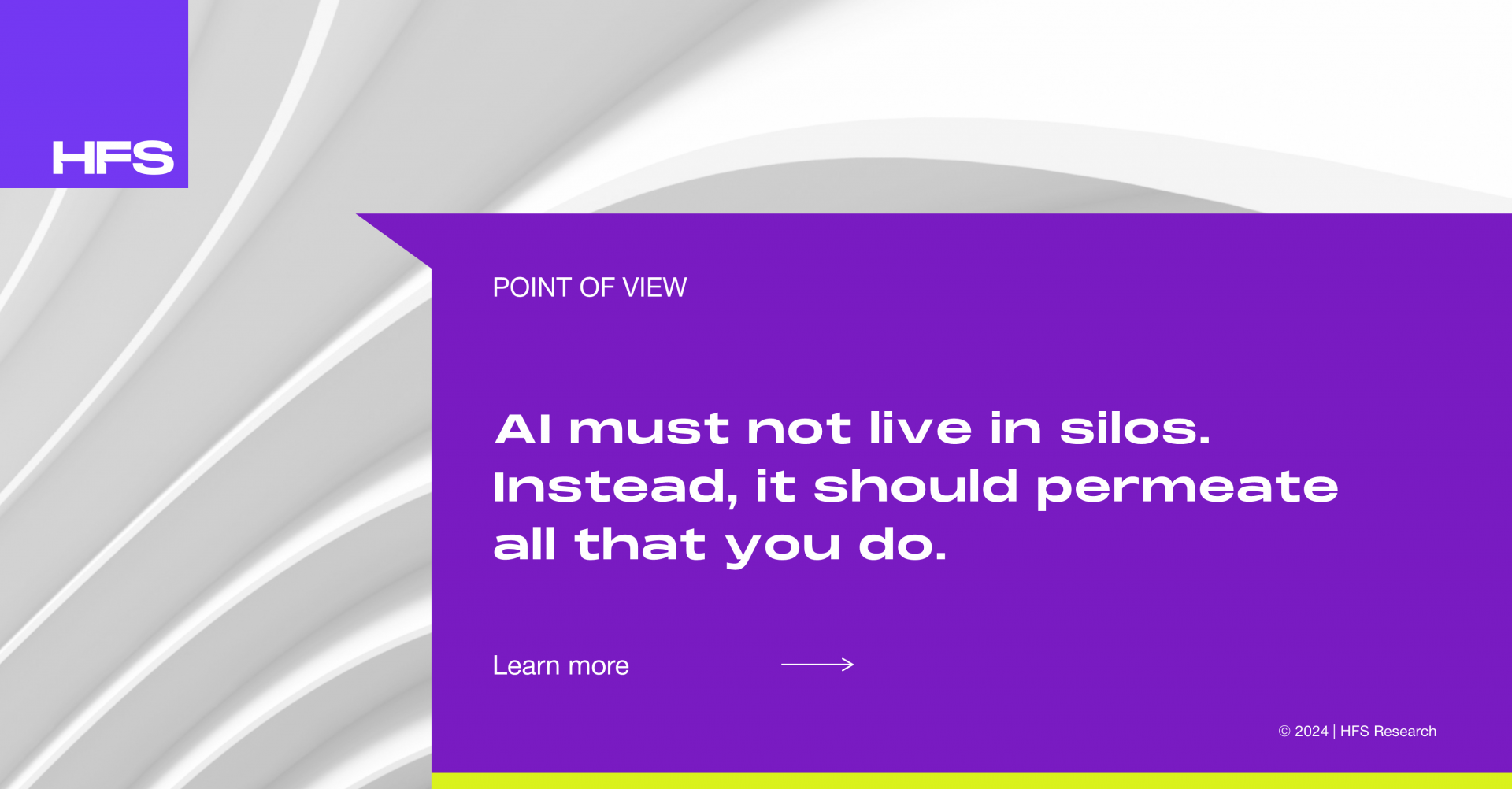 HFS

POINT OF VIEW

AI must not live in silos. Instead, it should permeate all that you do.

Learn more

© 2024 | HFS Research